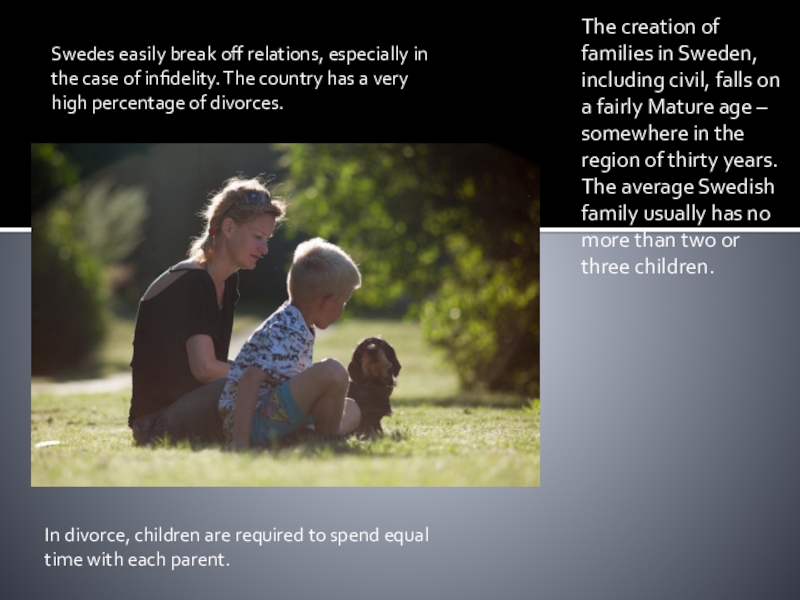 Swedes easily break off relations, especially in the case of infidelity. The country has a very high percentage of divorces.

The creation of families in Sweden, including civil, falls on a fairly Mature age – somewhere in the region of thirty years. The average Swedish family usually has no more than two or three children.

In divorce, children are required to spend equal time with each parent.